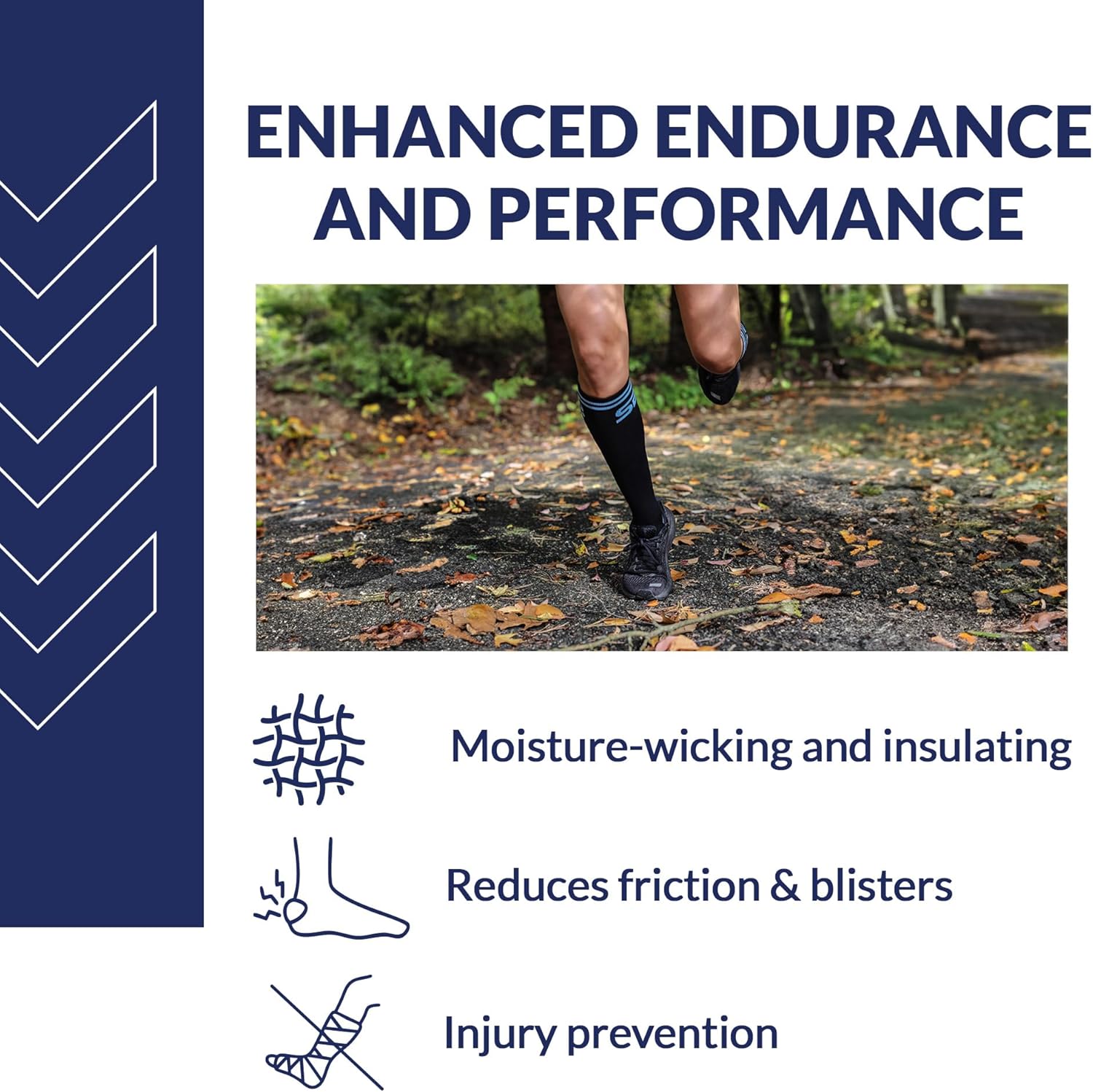 ENHANCED ENDURANCE AND PERFORMANCE

Moisture-wicking and insulating

Reduces friction & blisters

Injury prevention